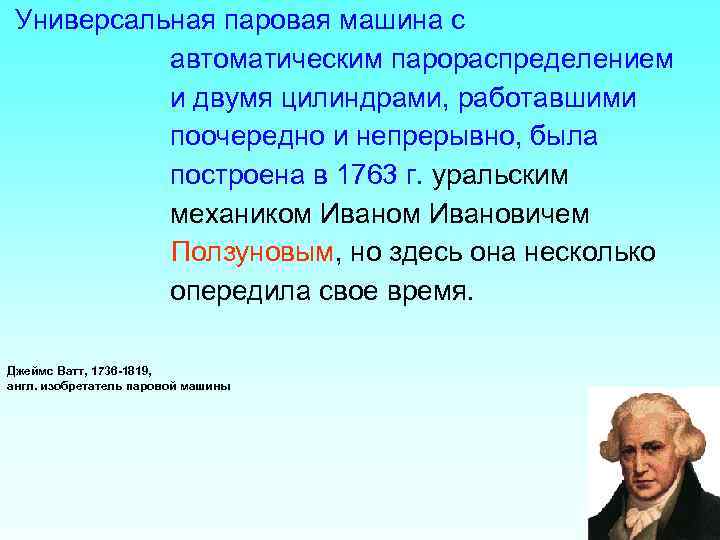 Универсальная паровая машина с автоматическим парораспределением и двумя цилиндрами, работавшими поочередно и непрерывно, была построена в 1763 г. уральским механиком Иваном Ивановичем Ползуновым, но здесь она несколько опередила свое время.

Джеймс Ватт, 1736-1819,
англ. изобретатель паровой машины